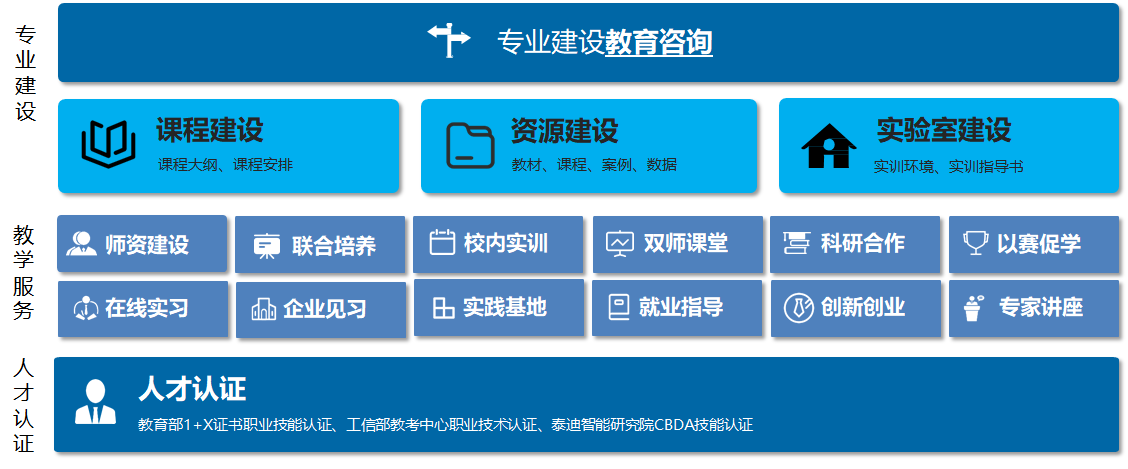 专业建设

专业建设教育咨询

课程建设
课程大纲、课程安排

资源建设
教材、课程、案例、数据

实验室建设
实训环境、实训指导书

教学服务

师资建设
联合培养
校内实训
双师课堂
科研合作
以赛促学
在线实习
企业见习
实践基地
就业指导
创新创业
专家讲座

人才认证

人才认证
教育部1+X证书职业技能认证、工信部教考中心职业技术认证、泰迪智能研究院CBDA技能认证